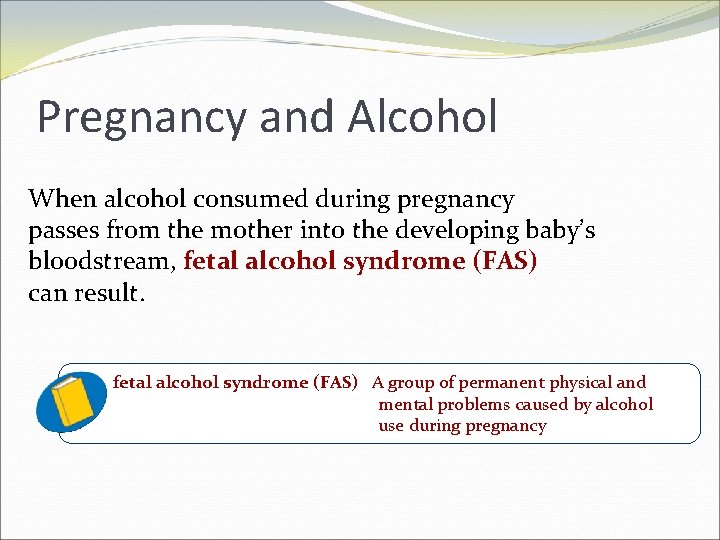 Pregnancy and Alcohol

When alcohol consumed during pregnancy passes from the mother into the developing baby's bloodstream, fetal alcohol syndrome (FAS) can result.

fetal alcohol syndrome (FAS) A group of permanent physical and mental problems caused by alcohol use during pregnancy